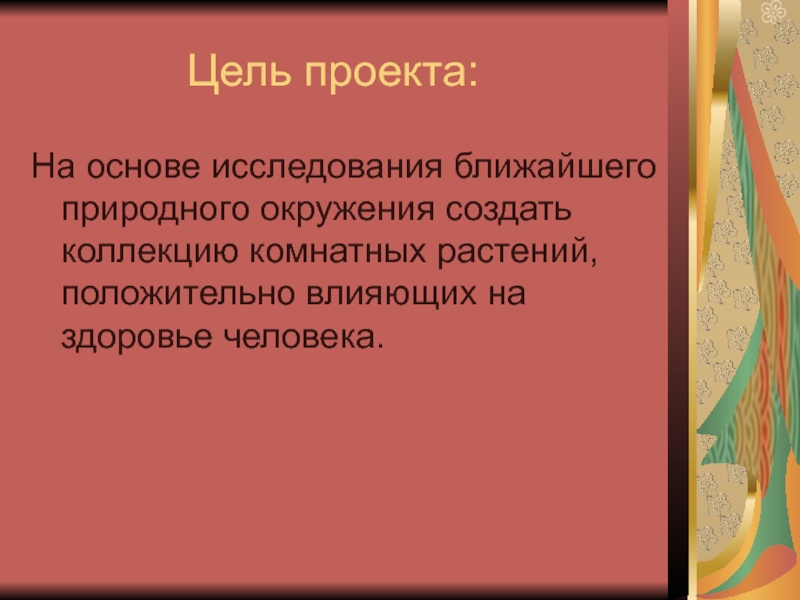 Цель проекта:

На основе исследования ближайшего природного окружения создать коллекцию комнатных растений, положительно влияющих на здоровье человека.